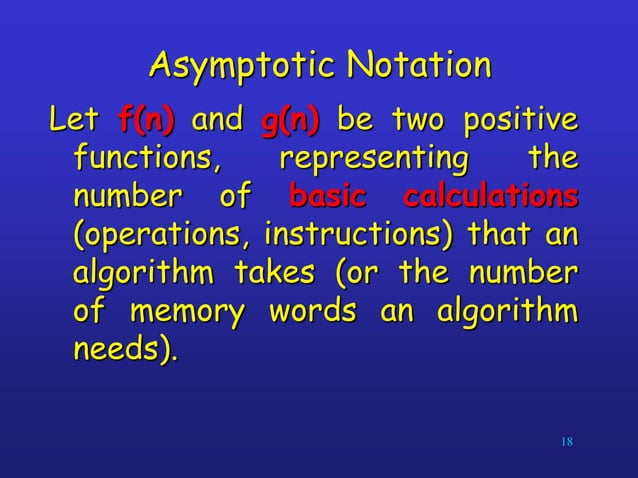 Asymptotic Notation

Let f(n) and g(n) be two positive functions, representing the number of basic calculations (operations, instructions) that an algorithm takes (or the number of memory words an algorithm needs).

18